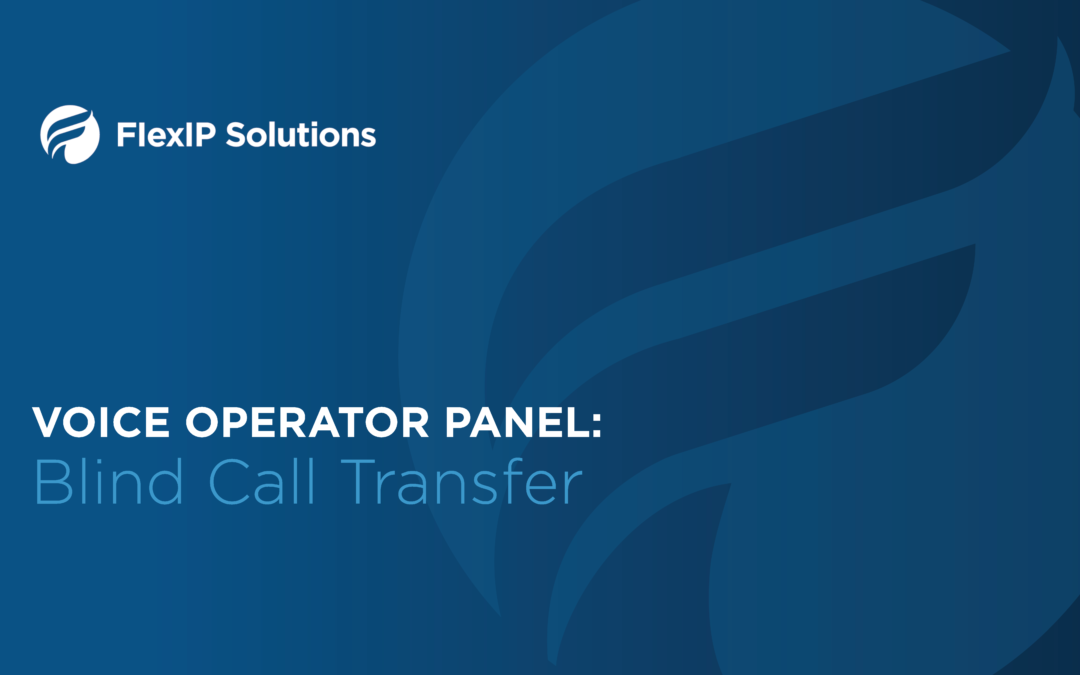 FlexIP Solutions

VOICE OPERATOR PANEL:
Blind Call Transfer